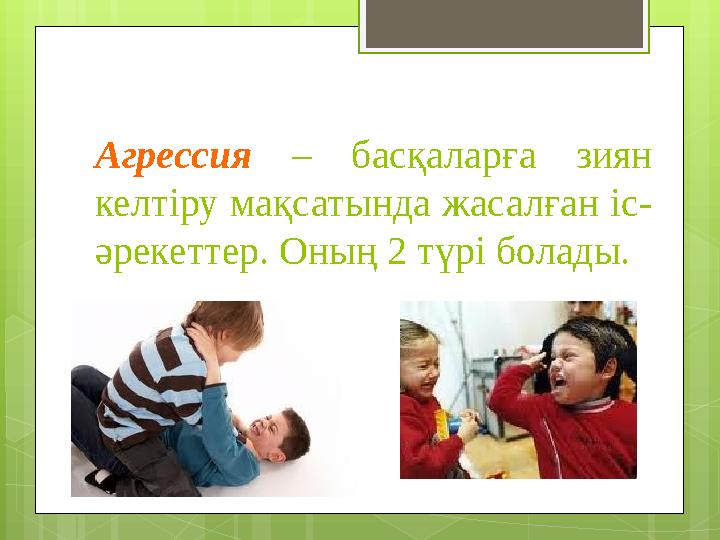 Агрессия – басқаларға зиян келтіру мақсатында жасалған іс-әрекеттер. Оның 2 түрі болады.